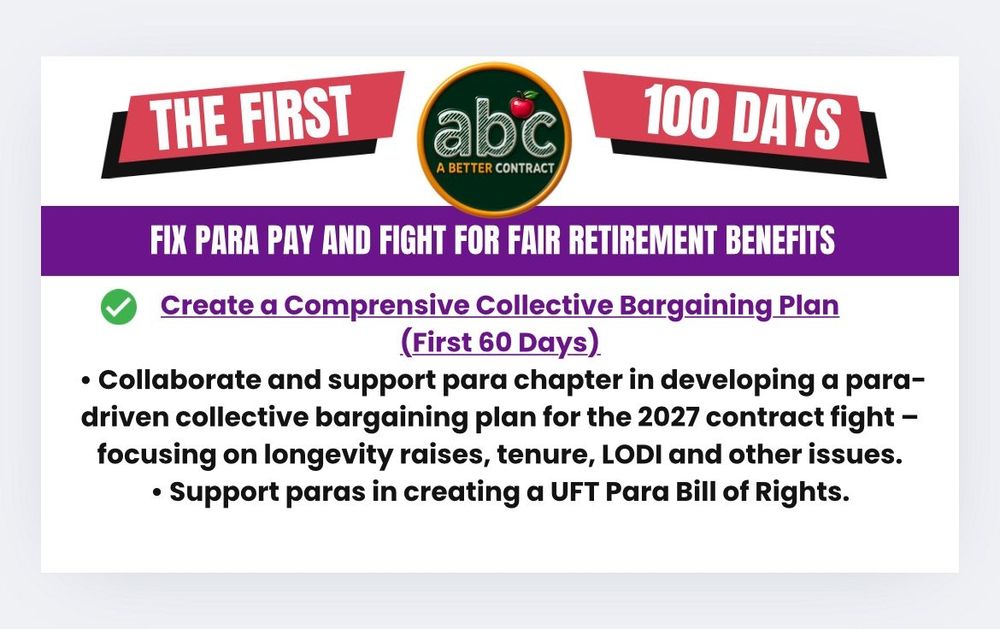 THE FIRST

abc
A BETTER CONTRACT

100 DAYS

FIX PARA PAY AND FIGHT FOR FAIR RETIREMENT BENEFITS

Create a Comprensive Collective Bargaining Plan (First 60 Days)

• Collaborate and support para chapter in developing a para-driven collective bargaining plan for the 2027 contract fight – focusing on longevity raises, tenure, LODI and other issues.

• Support paras in creating a UFT Para Bill of Rights.